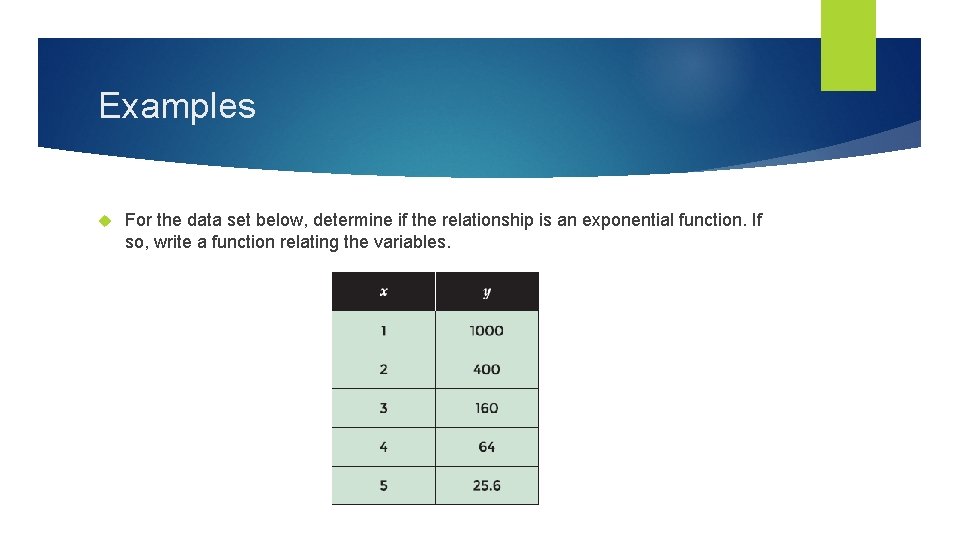 Examples

For the data set below, determine if the relationship is an exponential function. If so, write a function relating the variables.

| $x$ | $y$ |
|---|---|
| 1 | 1000 |
| 2 | 400 |
| 3 | 160 |
| 4 | 64 |
| 5 | 25.6 |